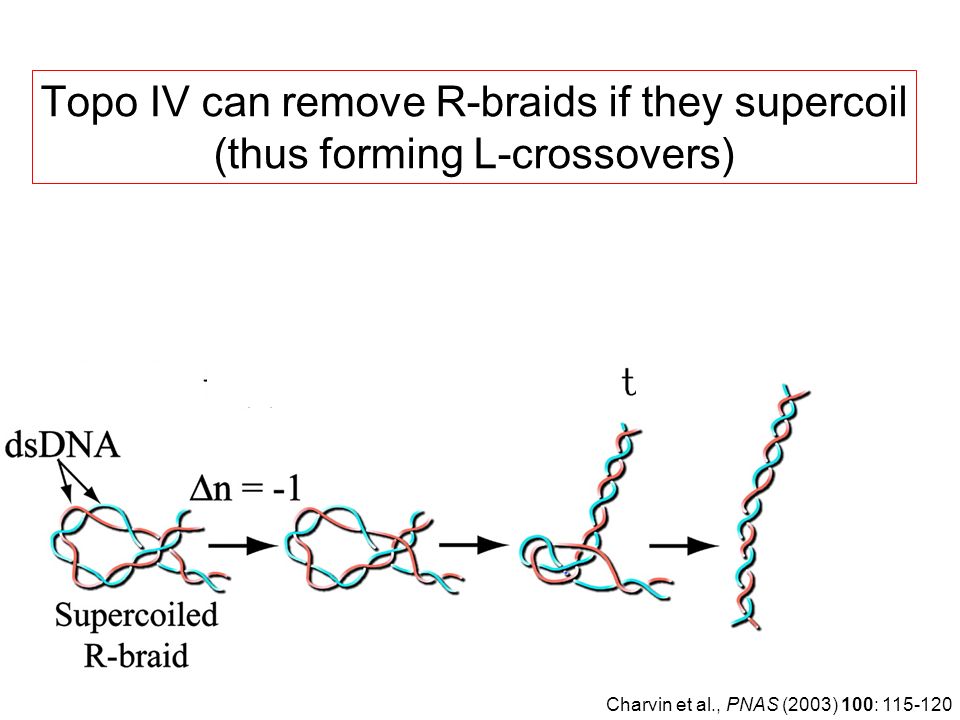 Topo IV can remove R-braids if they supercoil (thus forming L-crossovers)

t

dsDNA

$\Delta n = -1$

Supercoiled R-braid

Charvin et al., PNAS (2003) 100: 115-120